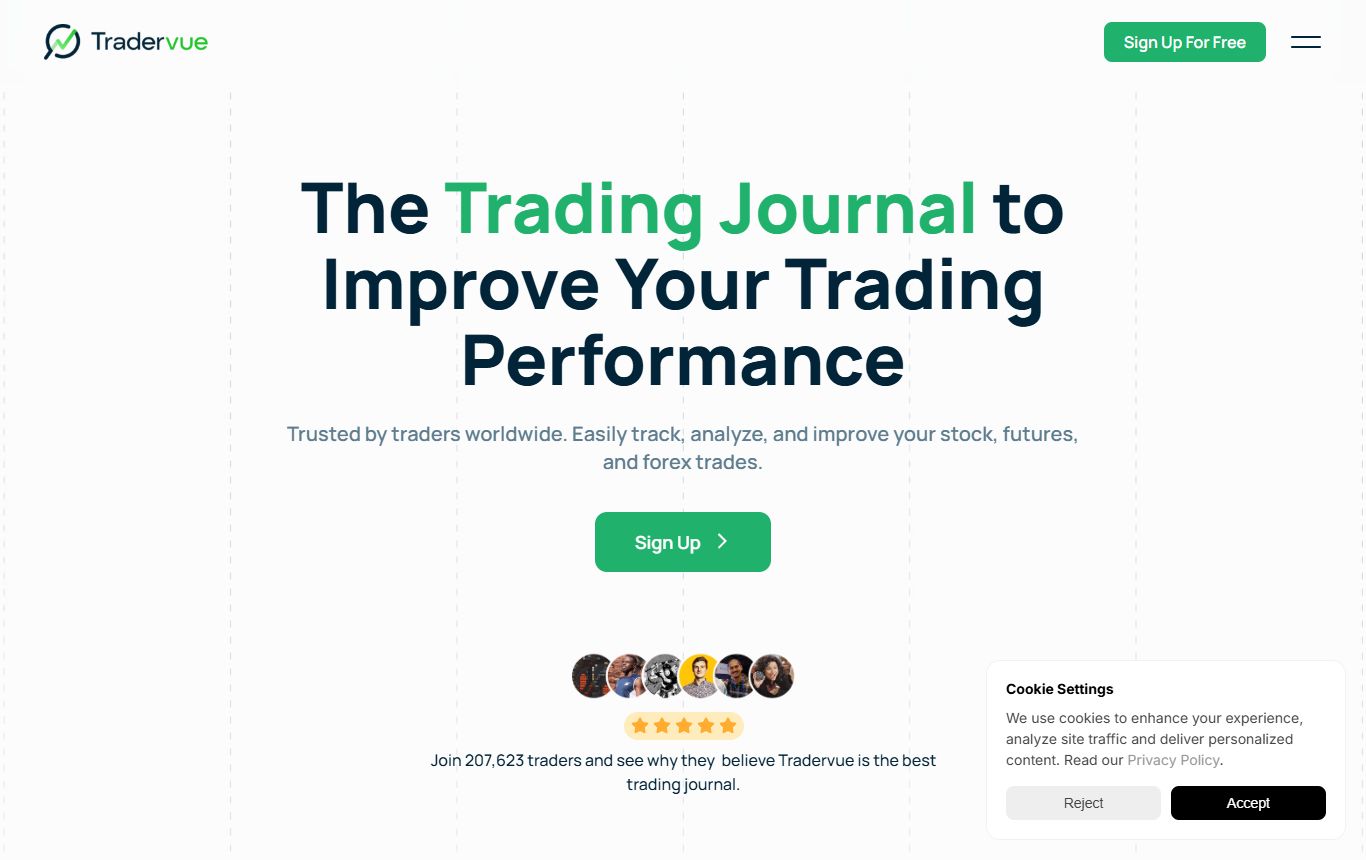 Tradervue

Sign Up For Free

The Trading Journal to Improve Your Trading Performance

Trusted by traders worldwide. Easily track, analyze, and improve your stock, futures, and forex trades.

Sign Up

Join 207,623 traders and see why they believe Tradervue is the best trading journal.

Cookie Settings

We use cookies to enhance your experience, analyze site traffic and deliver personalized content. Read our Privacy Policy.

Reject

Accept